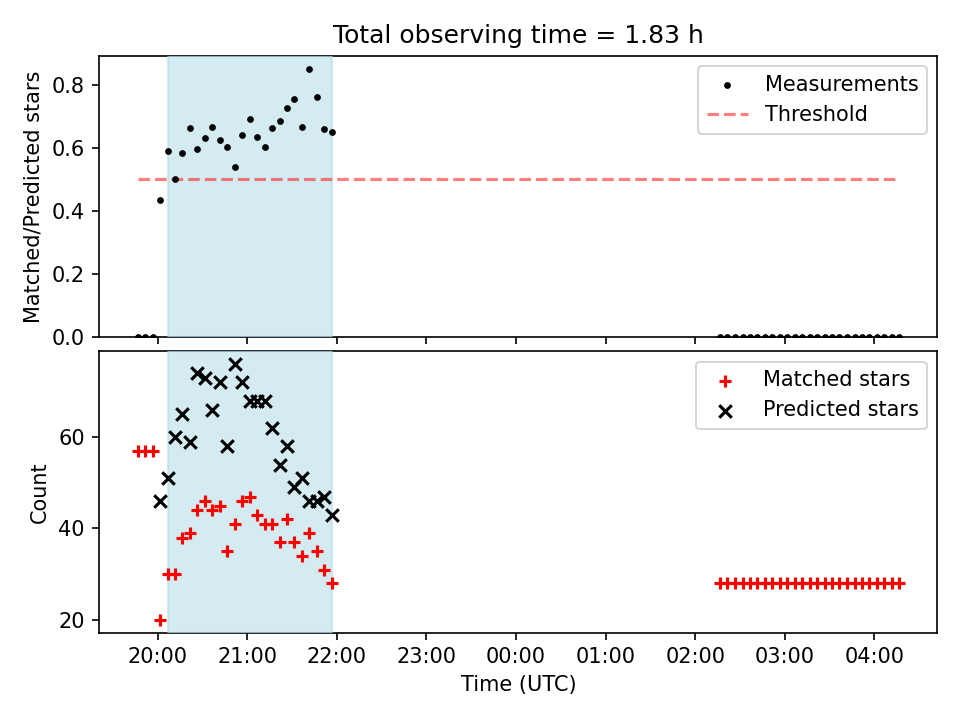 Total observing time = 1.83 h

Matched/Predicted stars

0.8
0.6
0.4
0.2
0.0

Measurements
Threshold

Count

60
40
20

Matched stars
Predicted stars

20:00 21:00 22:00 23:00 00:00 01:00 02:00 03:00 04:00

Time (UTC)